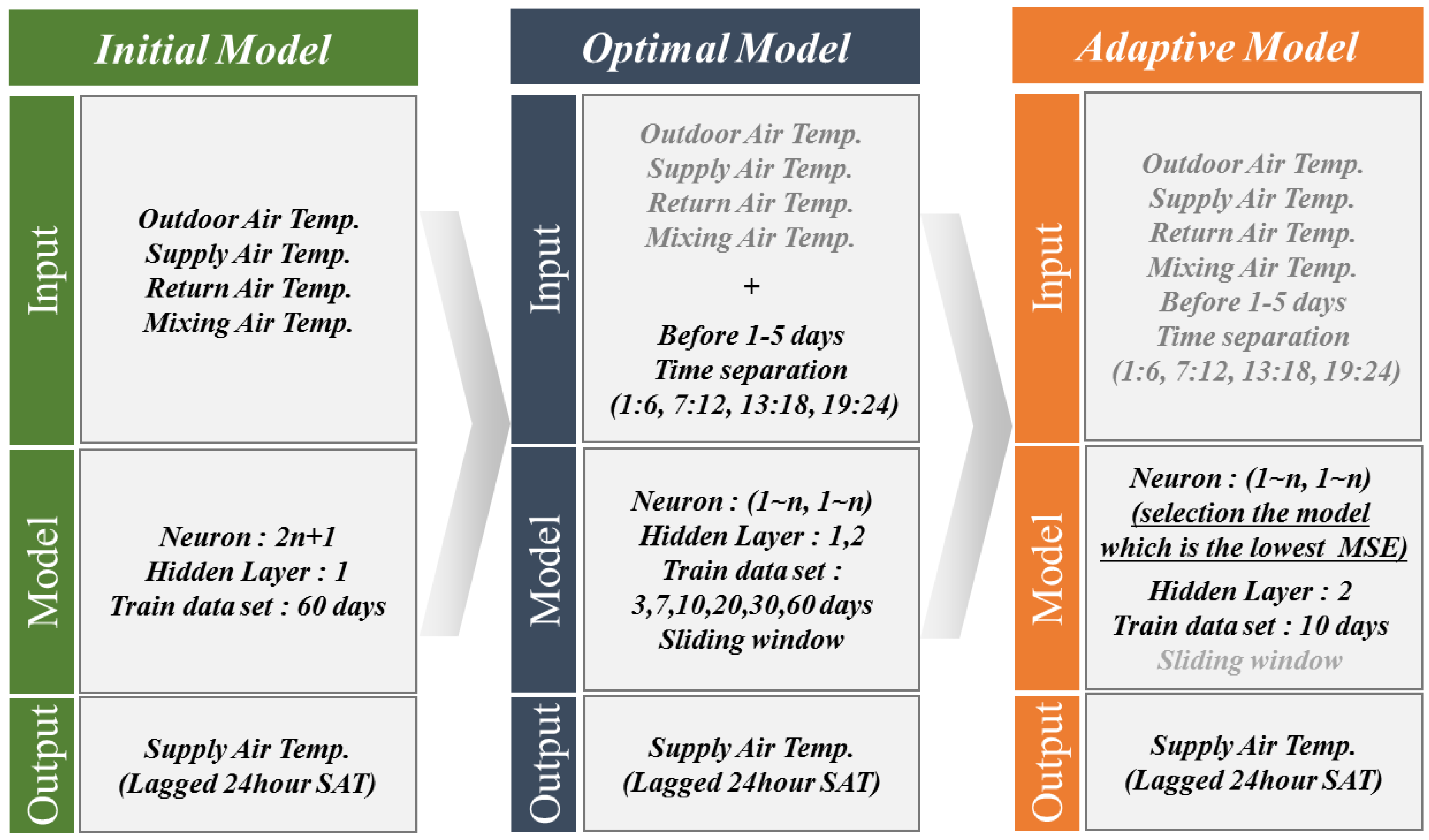 Initial Model

Input

Outdoor Air Temp.
Supply Air Temp.
Return Air Temp.
Mixing Air Temp.

Model

Neuron : 2n+1
Hidden Layer : 1
Train data set : 60 days

Output

Supply Air Temp.
(Lagged 24hour SAT)

Optimal Model

Input

Outdoor Air Temp.
Supply Air Temp.
Return Air Temp.
Mixing Air Temp.
+
Before 1-5 days
Time separation
(1:6, 7:12, 13:18, 19:24)

Model

Neuron : (1~n, 1~n)
Hidden Layer : 1,2
Train data set :
3,7,10,20,30,60 days
Sliding window

Output

Supply Air Temp.
(Lagged 24hour SAT)

Adaptive Model

Input

Outdoor Air Temp.
Supply Air Temp.
Return Air Temp.
Mixing Air Temp.
Before 1-5 days
Time separation
(1:6, 7:12, 13:18, 19:24)

Model

Neuron : (1~n, 1~n)
(selection the model which is the lowest MSE)
Hidden Layer : 2
Train data set : 10 days
Sliding window

Output

Supply Air Temp.
(Lagged 24hour SAT)